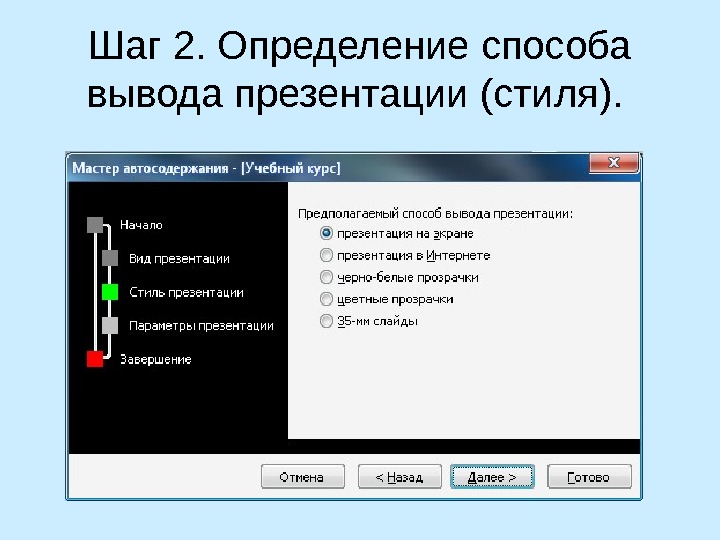 Шаг 2. Определение способа вывода презентации (стиля).

Мастер автосодержания - [Учебный курс]

Начало
Вид презентации
Стиль презентации
Параметры презентации
Завершение

Предполагаемый способ вывода презентации:
презентация на экране
презентация в Интернете
черно-белые прозрачки
цветные прозрачки
35-мм слайды

Отмена
< Назад
Далее >
Готово